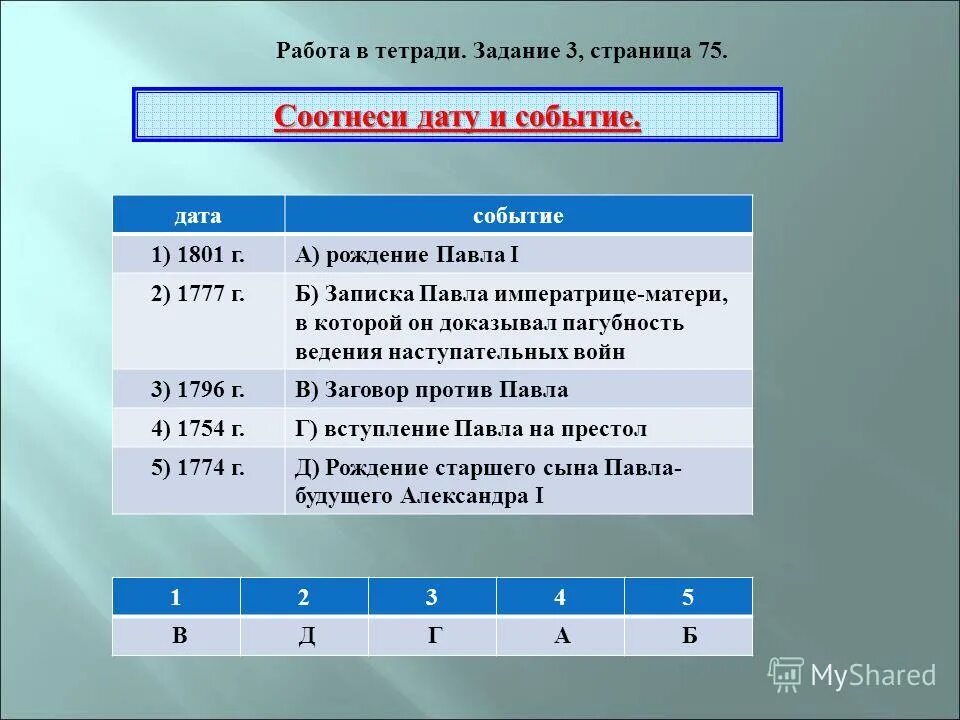 Работа в тетради. Задание 3, страница 75.

Соотнеси дату и событие.

| дата | событие |
|---|---|
| 1) 1801 г. | А) рождение Павла I |
| 2) 1777 г. | Б) Записка Павла императрице-матери, в которой он доказывал пагубность ведения наступательных войн |
| 3) 1796 г. | В) Заговор против Павла |
| 4) 1754 г. | Г) вступление Павла на престол |
| 5) 1774 г. | Д) Рождение старшего сына Павла- будущего Александра I |

| 1 | 2 | 3 | 4 | 5 |
|---|---|---|---|---|
| В | Д | Г | А | Б |

MyShared